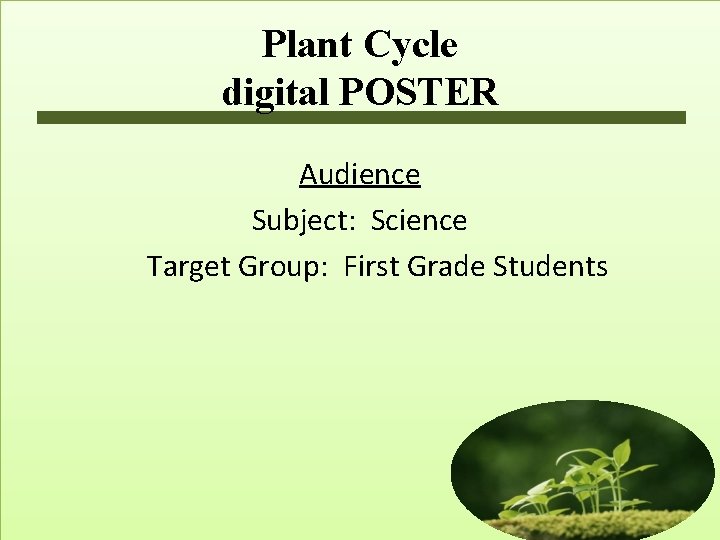 Plant Cycle
digital POSTER

Audience
Subject: Science
Target Group: First Grade Students